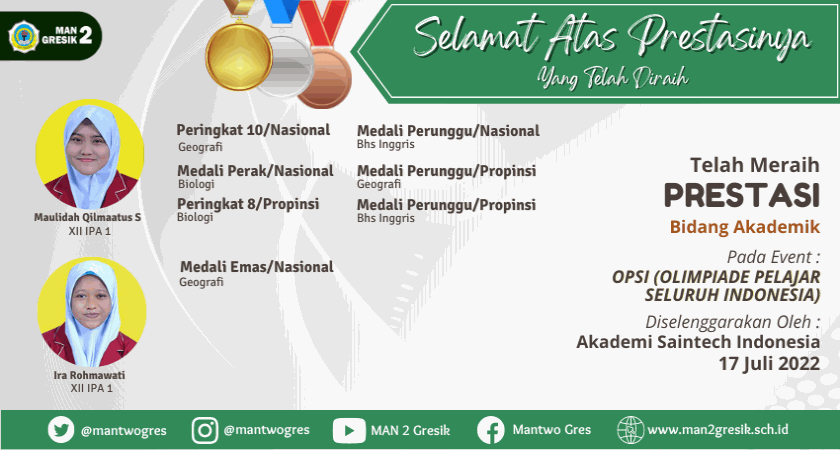 MAN GRESIK 2

Selamat Atas Prestasinya
Yang Telah Diraih

Maulidah Qilmaatus S
XII IPA 1

Peringkat 10/Nasional
Geografi

Medali Perak/Nasional
Biologi

Peringkat 8/Propinsi
Biologi

Medali Perunggu/Nasional
Bhs Inggris

Medali Perunggu/Propinsi
Geografi

Medali Perunggu/Propinsi
Bhs Inggris

Ira Rohmawati
XII IPA 1

Medali Emas/Nasional
Geografi

Telah Meraih
PRESTASI
Bidang Akademik
Pada Event :
OPSI (OLIMPIADE PELAJAR SELURUH INDONESIA)
Diselenggarakan Oleh :
Akademi Saintech Indonesia
17 Juli 2022

@mantwogres @mantwogres MAN 2 Gresik Mantwo Gres www.man2gresik.sch.id